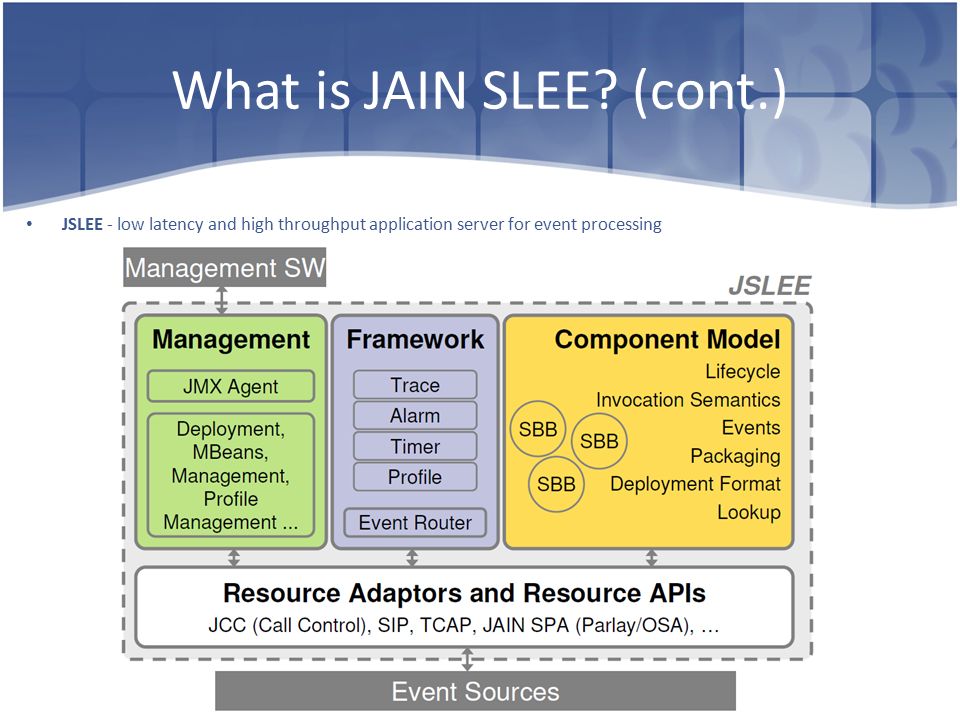 What is JAIN SLEE? (cont.)

• JSLEE - low latency and high throughput application server for event processing

Management SW

JSLEE

Management

JMX Agent

Deployment, MBeans, Management, Profile Management ...

Framework

Trace

Alarm

Timer

Profile

Event Router

Component Model

Lifecycle

Invocation Semantics

Events

Packaging

Deployment Format

Lookup

SBB

SBB

SBB

Resource Adaptors and Resource APIs

JCC (Call Control), SIP, TCAP, JAIN SPA (Parlay/OSA), ...

Event Sources